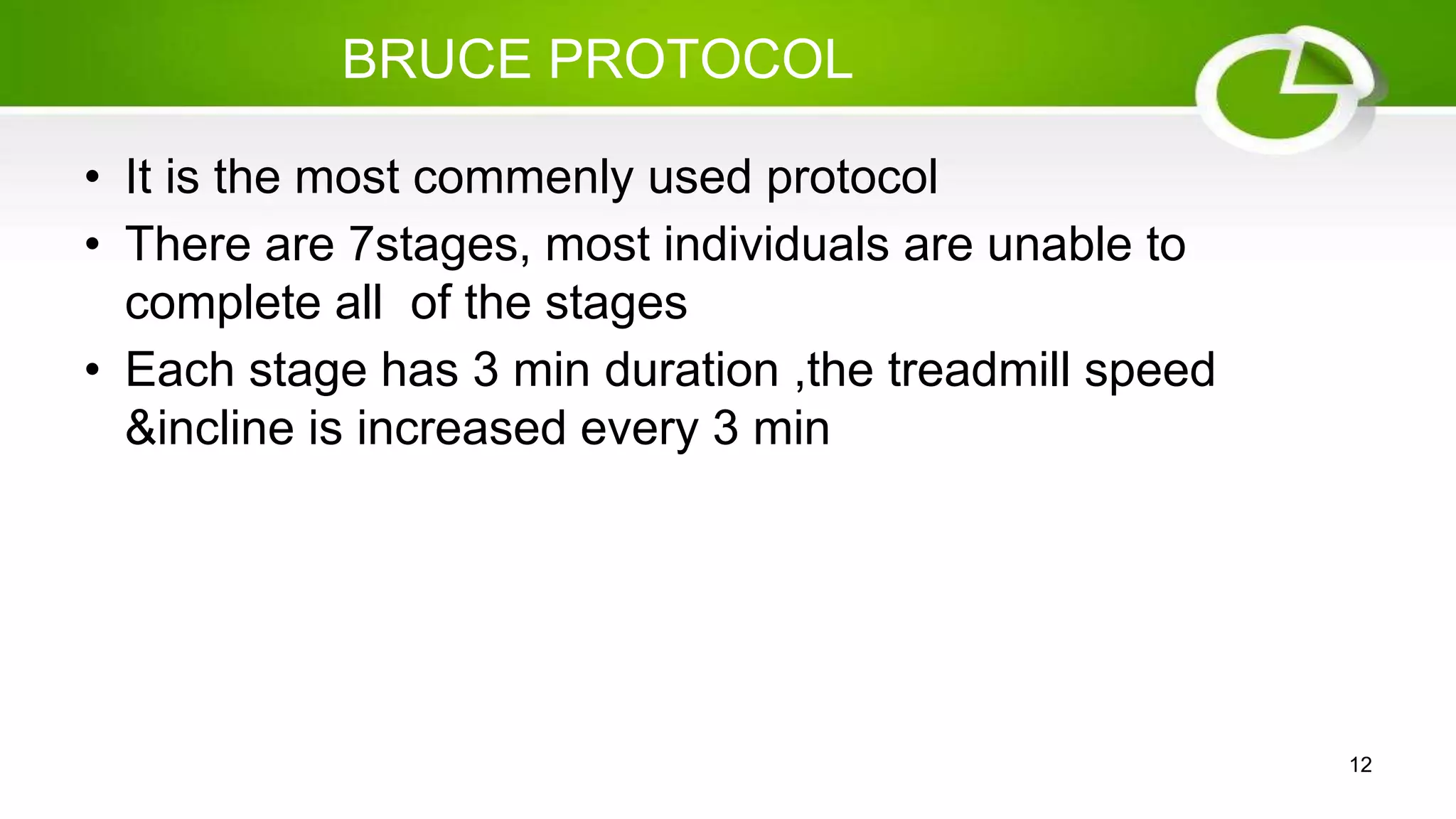 BRUCE PROTOCOL

• It is the most commenly used protocol
• There are 7stages, most individuals are unable to complete all of the stages
• Each stage has 3 min duration ,the treadmill speed &incline is increased every 3 min

12